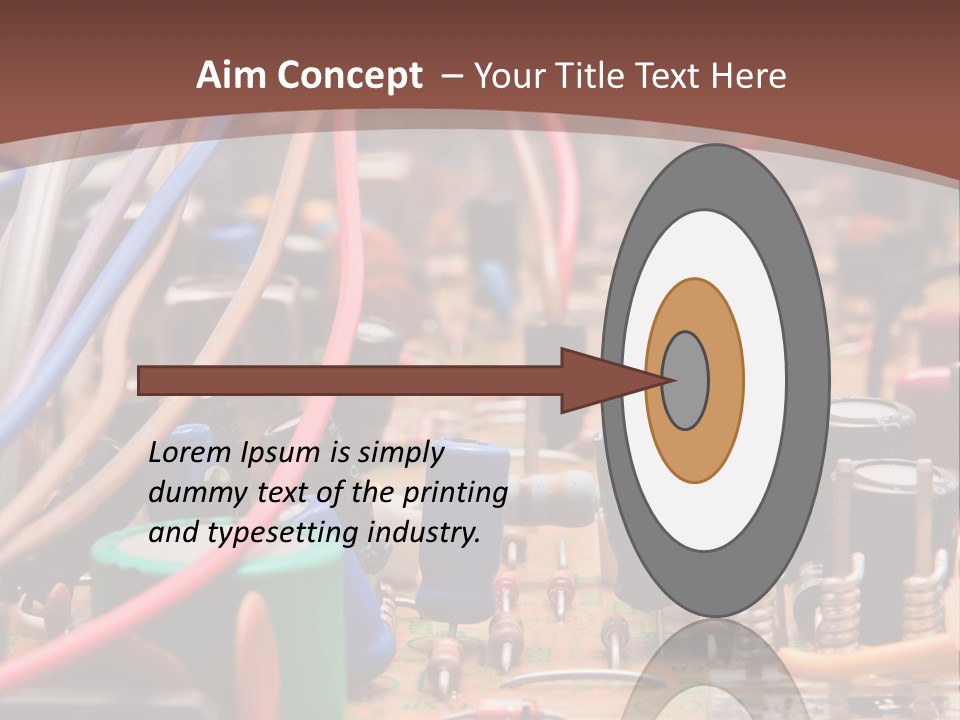 Aim Concept – Your Title Text Here

Lorem Ipsum is simply dummy text of the printing and typesetting industry.